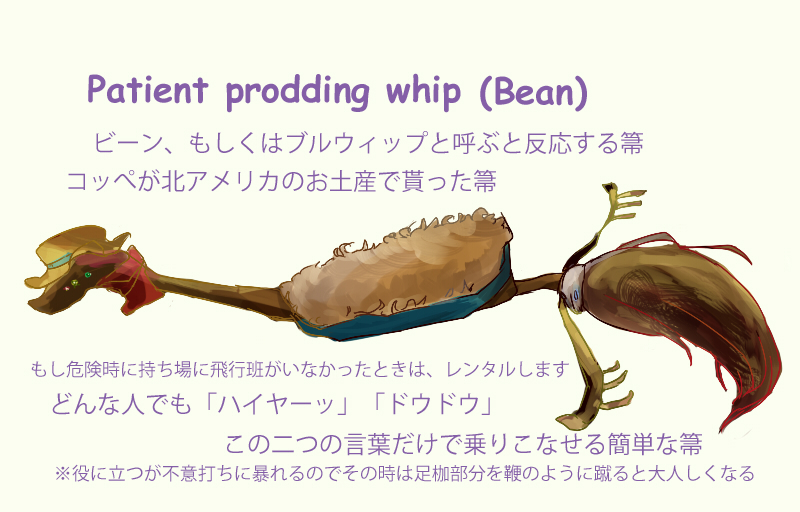 Patient prodding whip (Bean)

ビーン、もしくはブルウィップと呼ぶと反応する箒
コッペが北アメリカのお土産で貰った箒

もし危険時に持ち場に飛行班がいなかったときは、レンタルします
どんな人でも「ハイヤーッ」「ドウドウ」
この二つの言葉だけで乗りこなせる簡単な箒
※役に立つが不意打ちに暴れるのでその時は足枷部分を鞭のように蹴ると大人しくなる